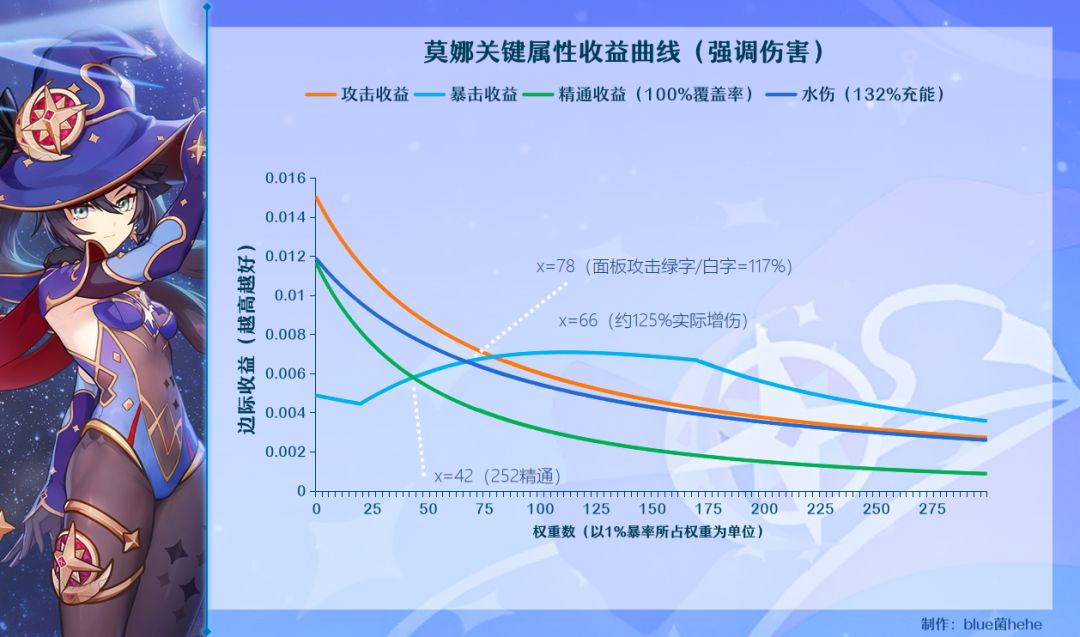 莫娜关键属性收益曲线（强调伤害）

攻击收益　暴击收益　精通收益（100%覆盖率）　水伤（132%充能）

边际收益（越高越好）

0.016
0.014
0.012
0.01
0.008
0.006
0.004
0.002
0

x=78（面板攻击绿字/白字=117%）

x=66（约125%实际增伤）

x=42（252精通）

0　25　50　75　100　125　150　175　200　225　250　275

权重数（以1%暴率所占权重为单位）

制作：blue菌hehe